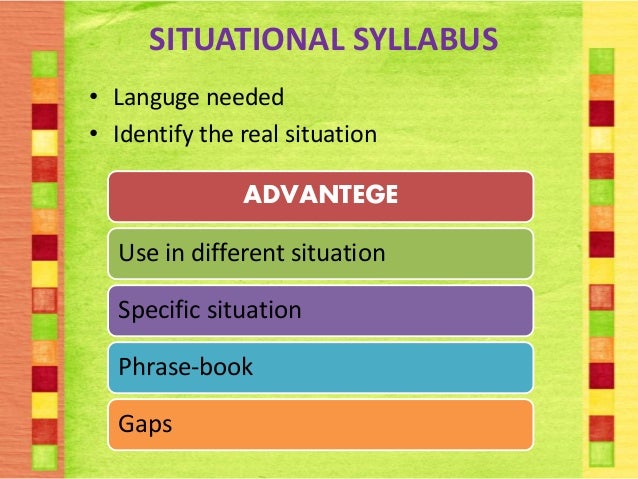 SITUATIONAL SYLLABUS

• Languge needed
• Identify the real situation

ADVANTEGE

Use in different situation

Specific situation

Phrase-book

Gaps